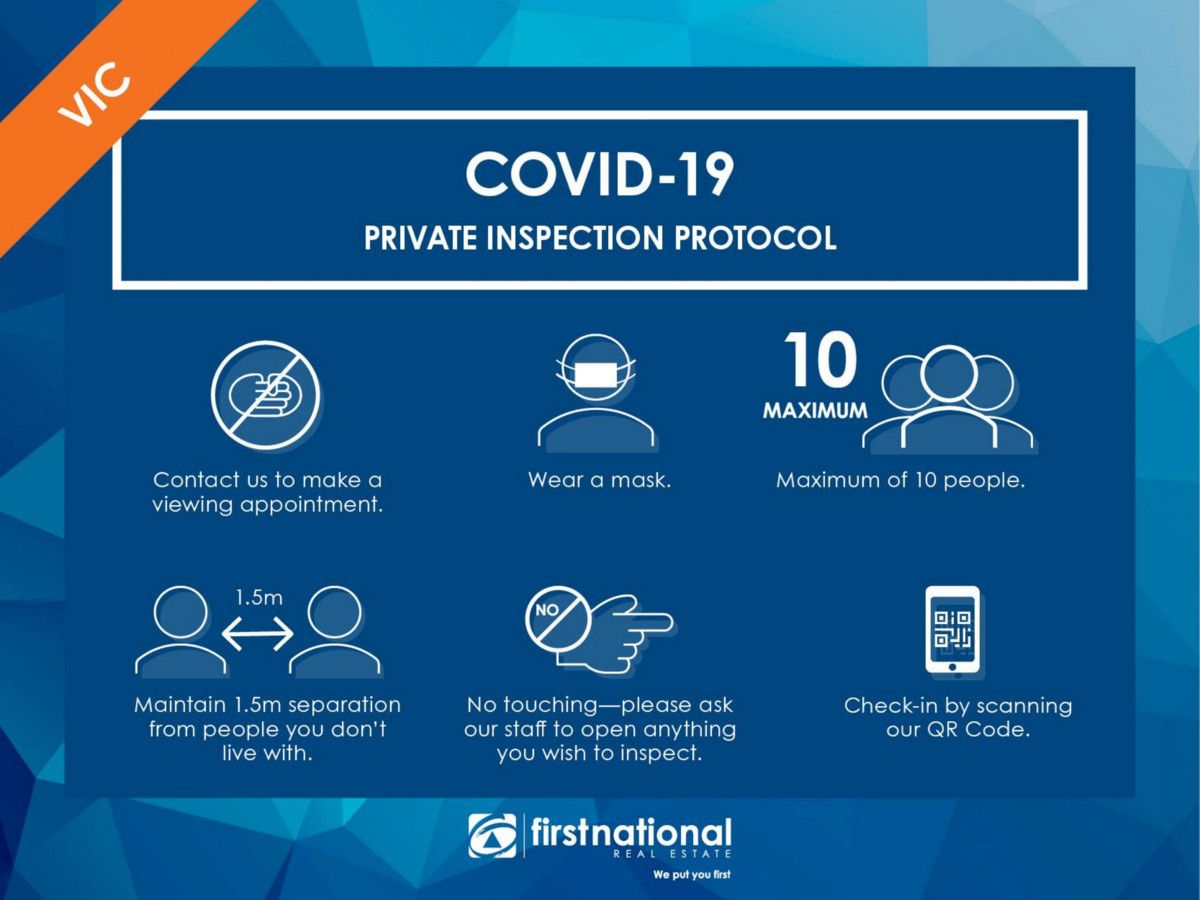 VIC

COVID-19

PRIVATE INSPECTION PROTOCOL

Contact us to make a viewing appointment.

Wear a mask.

10 MAXIMUM

Maximum of 10 people.

1.5m

Maintain 1.5m separation from people you don't live with.

NO

No touching—please ask our staff to open anything you wish to inspect.

Check-in by scanning our QR Code.

firstnational REAL ESTATE

We put you first